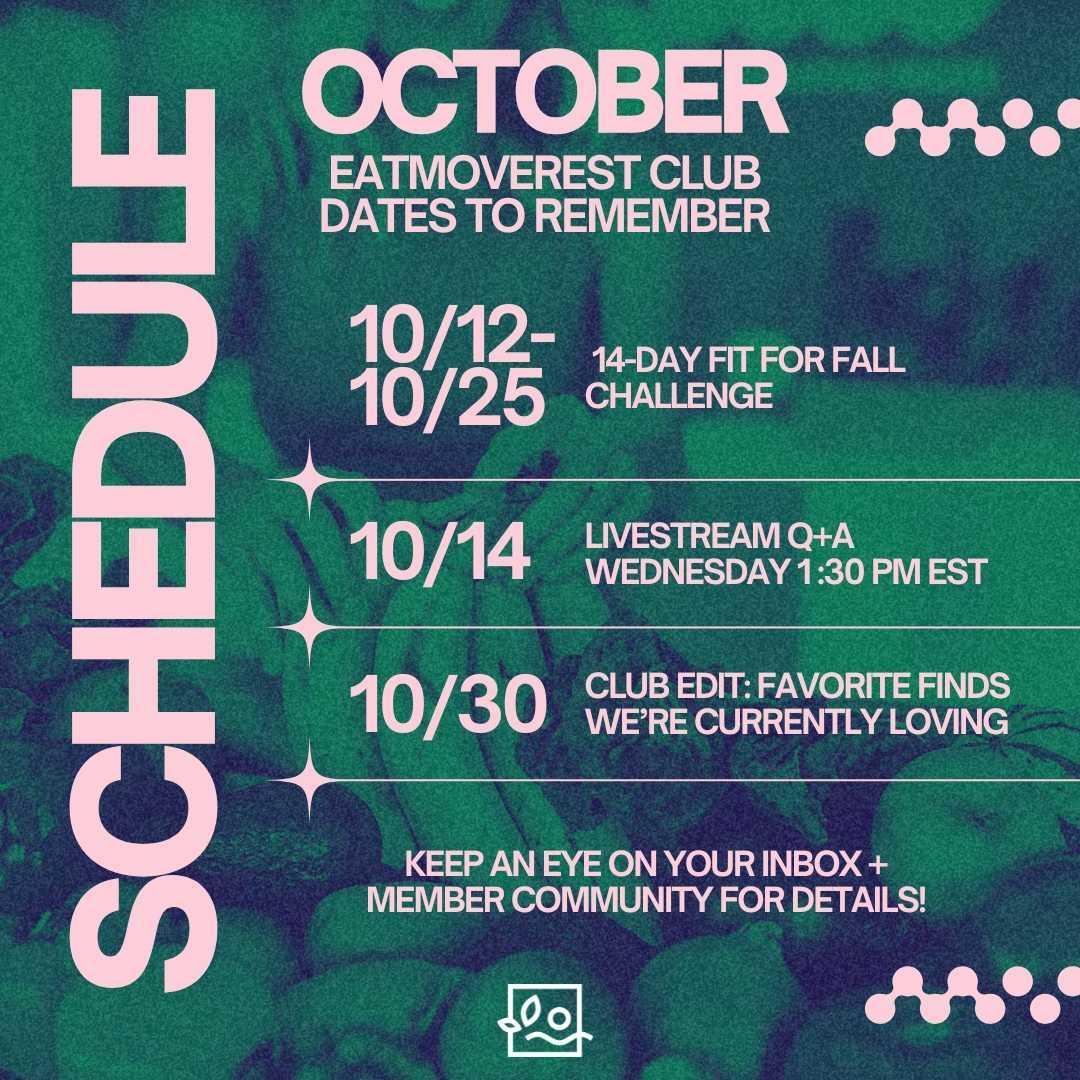 SCHEDULE

OCTOBER

EATMOVEREST CLUB
DATES TO REMEMBER

10/12-
10/25

14-DAY FIT FOR FALL CHALLENGE

10/14

LIVESTREAM Q+A
WEDNESDAY 1:30 PM EST

10/30

CLUB EDIT: FAVORITE FINDS
WE'RE CURRENTLY LOVING

KEEP AN EYE ON YOUR INBOX + MEMBER COMMUNITY FOR DETAILS!